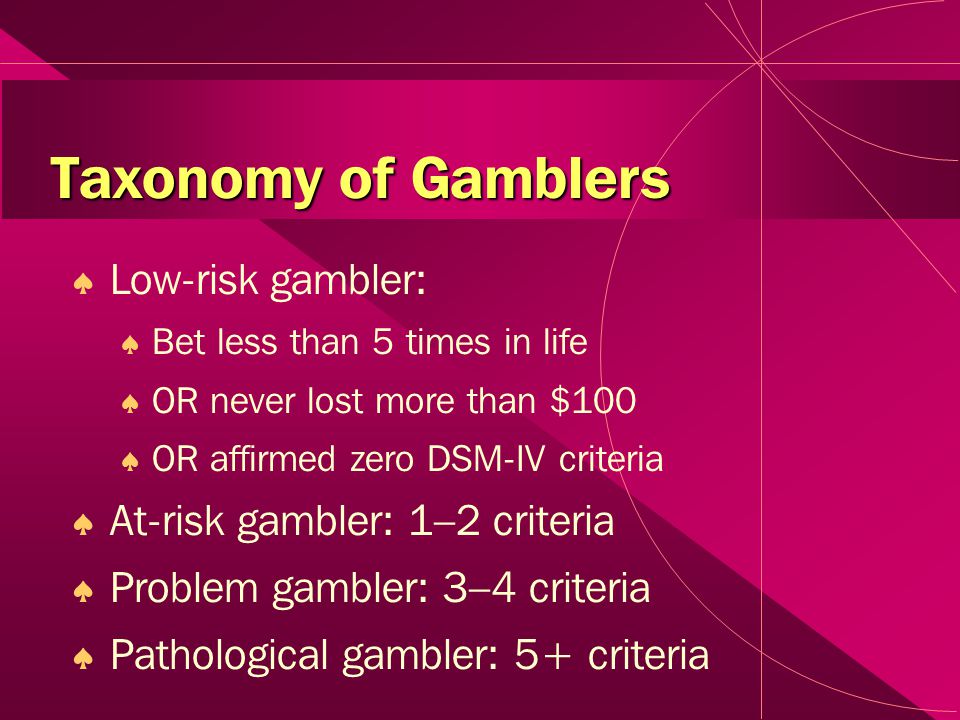 Taxonomy of Gamblers

♠ Low-risk gambler:

♠ Bet less than 5 times in life

♠ OR never lost more than \$100

♠ OR affirmed zero DSM-IV criteria

♠ At-risk gambler: 1–2 criteria

♠ Problem gambler: 3–4 criteria

♠ Pathological gambler: 5+ criteria